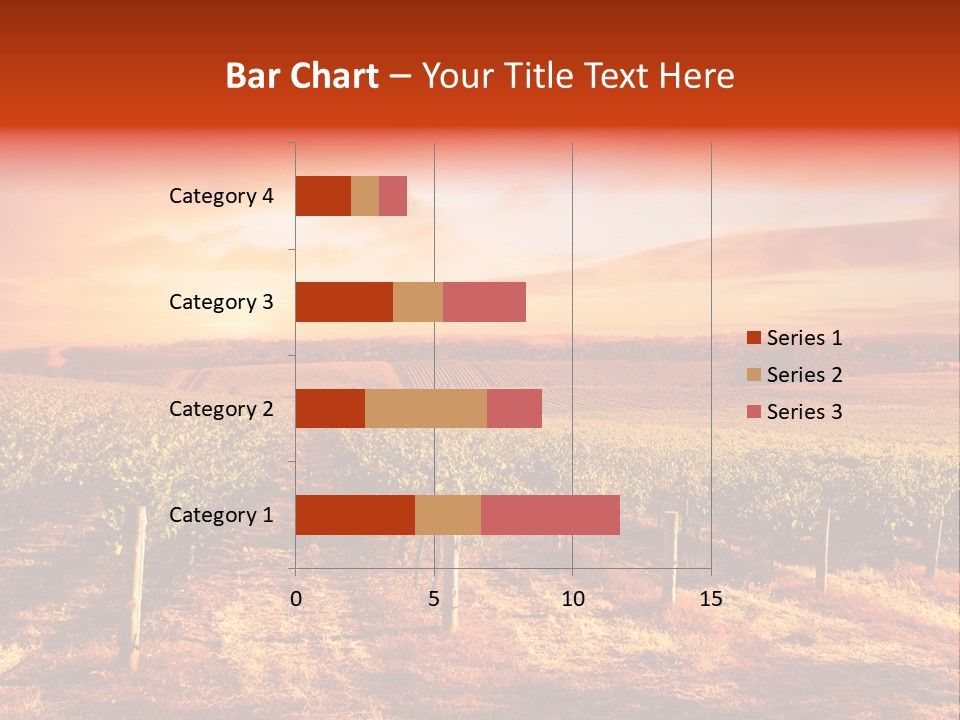 Bar Chart – Your Title Text Here

Category 4
Category 3
Category 2
Category 1

0
5
10
15

Series 1
Series 2
Series 3